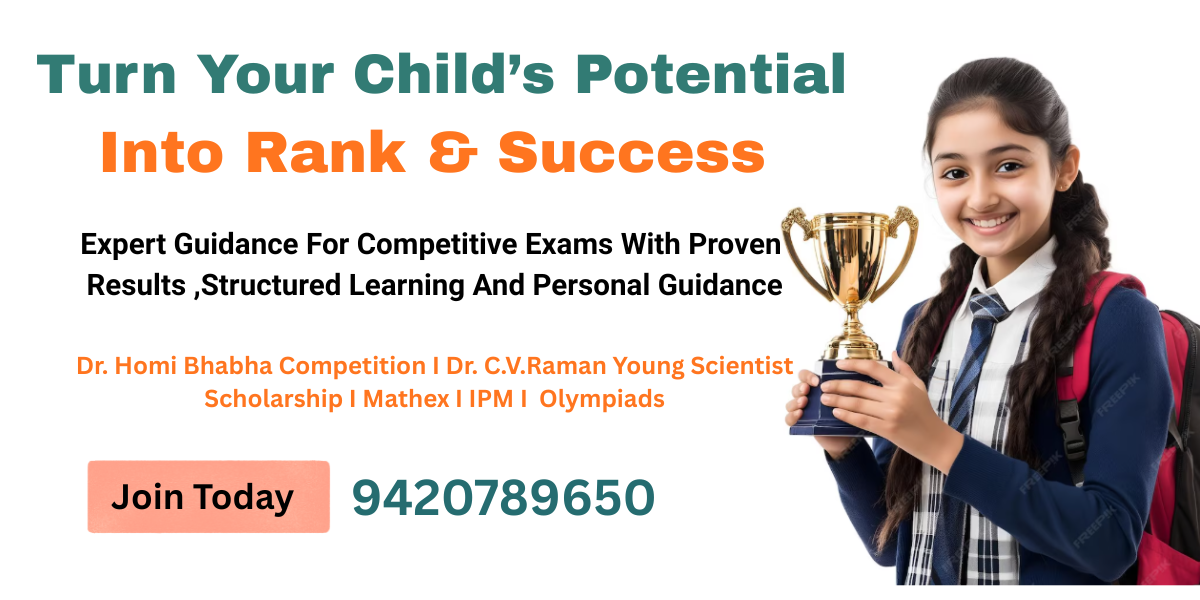 Turn Your Child's Potential

Into Rank & Success

Expert Guidance For Competitive Exams With Proven Results ,Structured Learning And Personal Guidance

Dr. Homi Bhabha Competition I Dr. C.V.Raman Young Scientist Scholarship I Mathex I IPM I Olympiads

Join Today

9420789650

FREEPIK